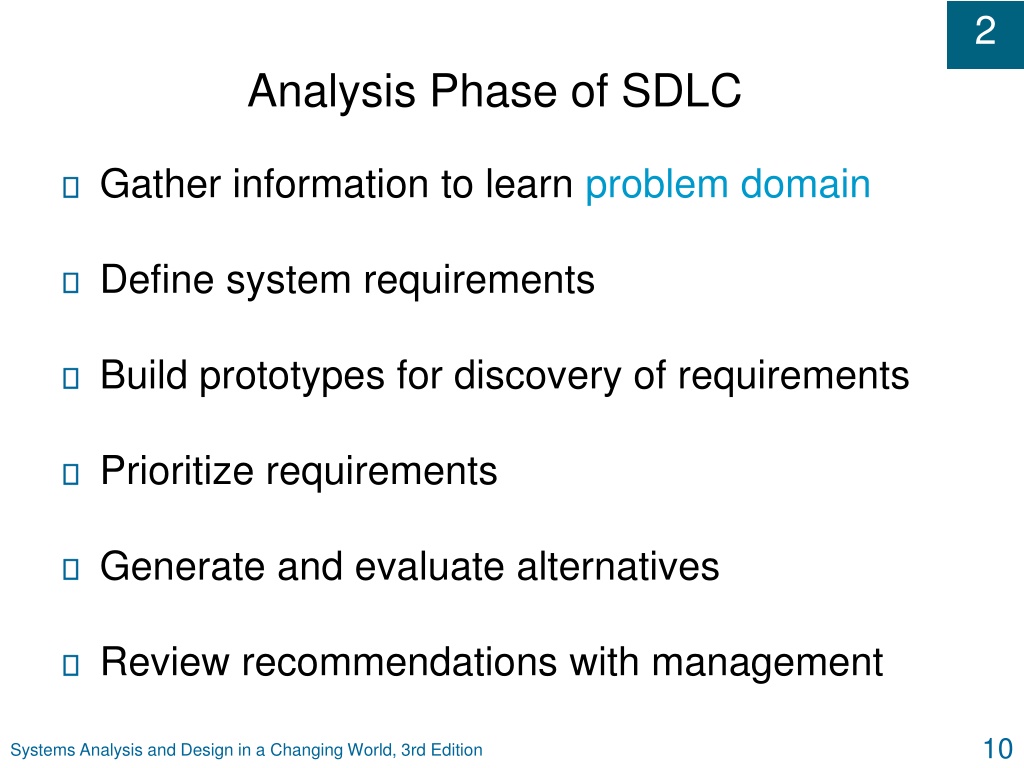 2

Analysis Phase of SDLC

Gather information to learn problem domain

Define system requirements

Build prototypes for discovery of requirements

Prioritize requirements

Generate and evaluate alternatives

Review recommendations with management

Systems Analysis and Design in a Changing World, 3rd Edition

10